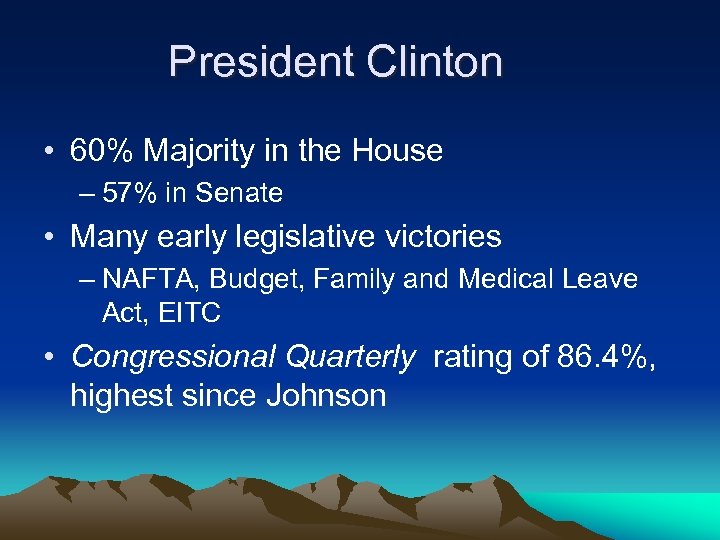 President Clinton

• 60% Majority in the House
– 57% in Senate
• Many early legislative victories
– NAFTA, Budget, Family and Medical Leave Act, EITC
• Congressional Quarterly rating of 86.4%, highest since Johnson